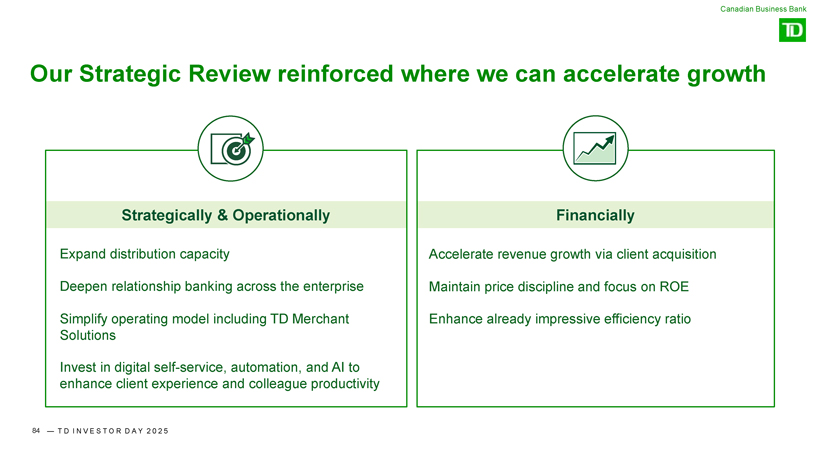 Canadian Business Bank

TD

Our Strategic Review reinforced where we can accelerate growth

Strategically & Operationally

Expand distribution capacity

Deepen relationship banking across the enterprise

Simplify operating model including TD Merchant Solutions

Invest in digital self-service, automation, and AI to enhance client experience and colleague productivity

Financially

Accelerate revenue growth via client acquisition

Maintain price discipline and focus on ROE

Enhance already impressive efficiency ratio

84 — TD INVESTOR DAY 2025